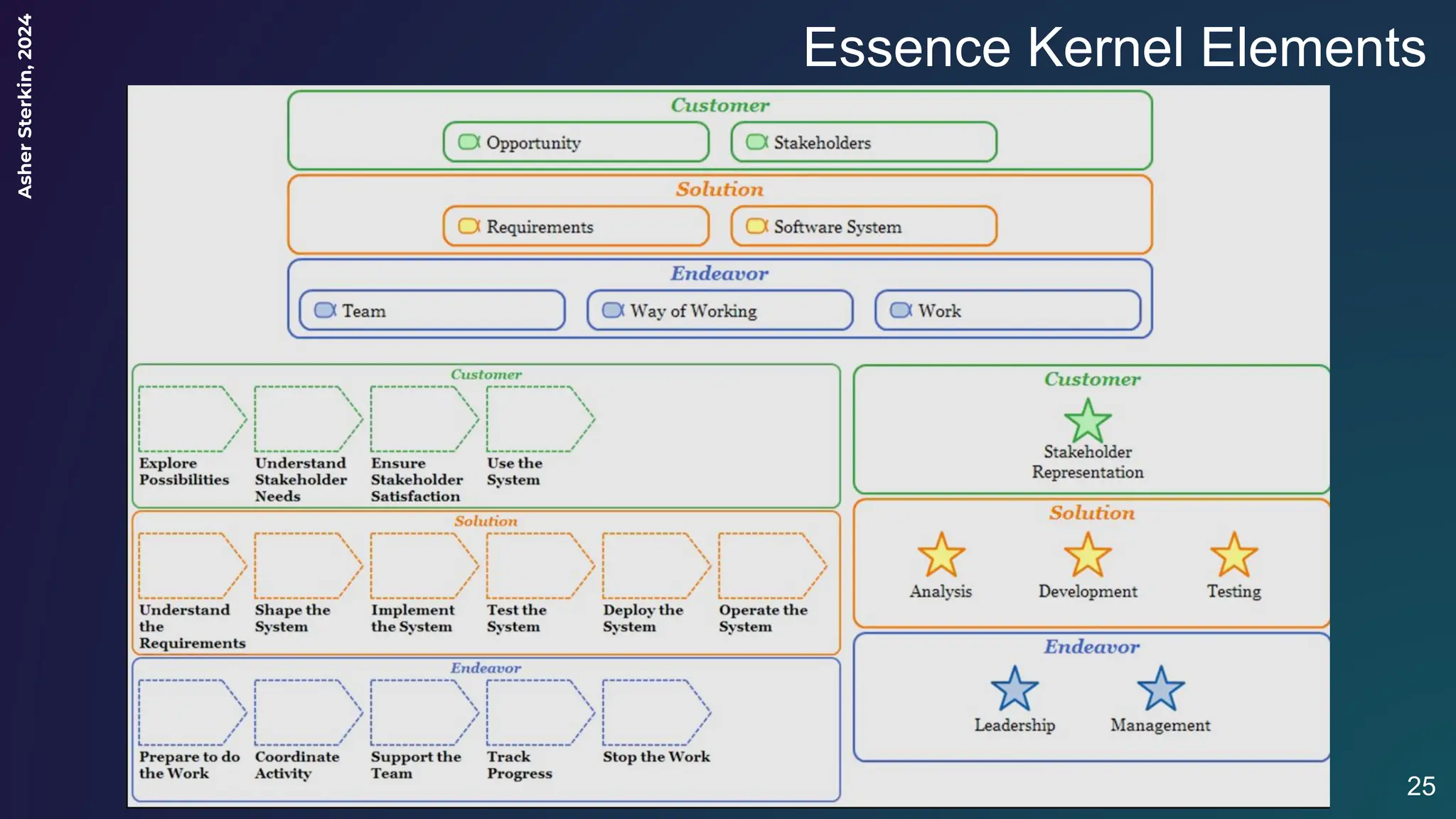 Asher Sterkin, 2024

Essence Kernel Elements

Customer
Opportunity
Stakeholders

Solution
Requirements
Software System

Endeavor
Team
Way of Working
Work

Customer
Explore Possibilities
Understand Stakeholder Needs
Ensure Stakeholder Satisfaction
Use the System

Solution
Understand the Requirements
Shape the System
Implement the System
Test the System
Deploy the System
Operate the System

Endeavor
Prepare to do the Work
Coordinate Activity
Support the Team
Track Progress
Stop the Work

Customer
Stakeholder Representation

Solution
Analysis
Development
Testing

Endeavor
Leadership
Management

25